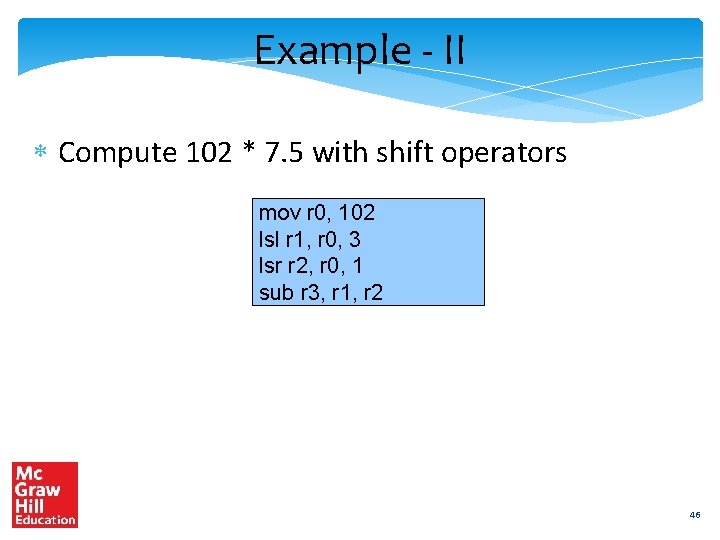 Example - II

* Compute 102 * 7.5 with shift operators

mov r0, 102
lsl r1, r0, 3
lsr r2, r0, 1
sub r3, r1, r2

Mc
Graw
Hill
Education

46